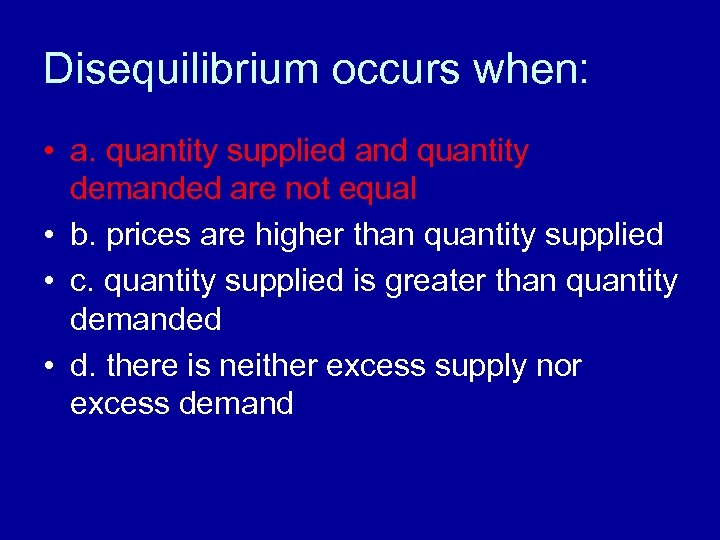 Disequilibrium occurs when:

• a. quantity supplied and quantity demanded are not equal
• b. prices are higher than quantity supplied
• c. quantity supplied is greater than quantity demanded
• d. there is neither excess supply nor excess demand